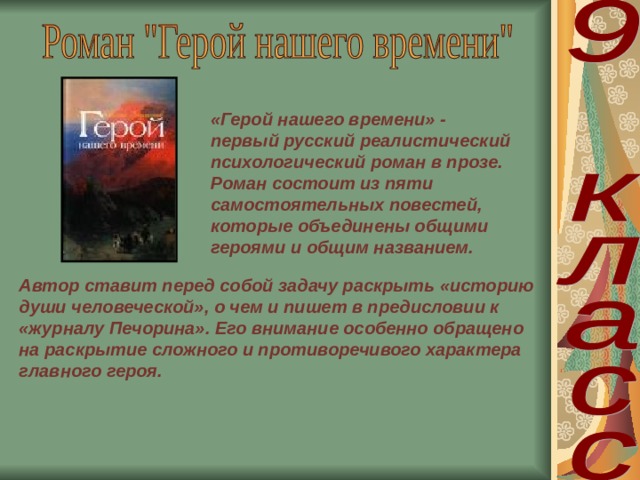 Роман "Герой нашего времени"

Герой нашего времени

«Герой нашего времени» - первый русский реалистический психологический роман в прозе. Роман состоит из пяти самостоятельных повестей, которые объединены общими героями и общим названием.

Автор ставит перед собой задачу раскрыть «историю души человеческой», о чем и пишет в предисловии к «журналу Печорина». Его внимание особенно обращено на раскрытие сложного и противоречивого характера главного героя.

9 класс